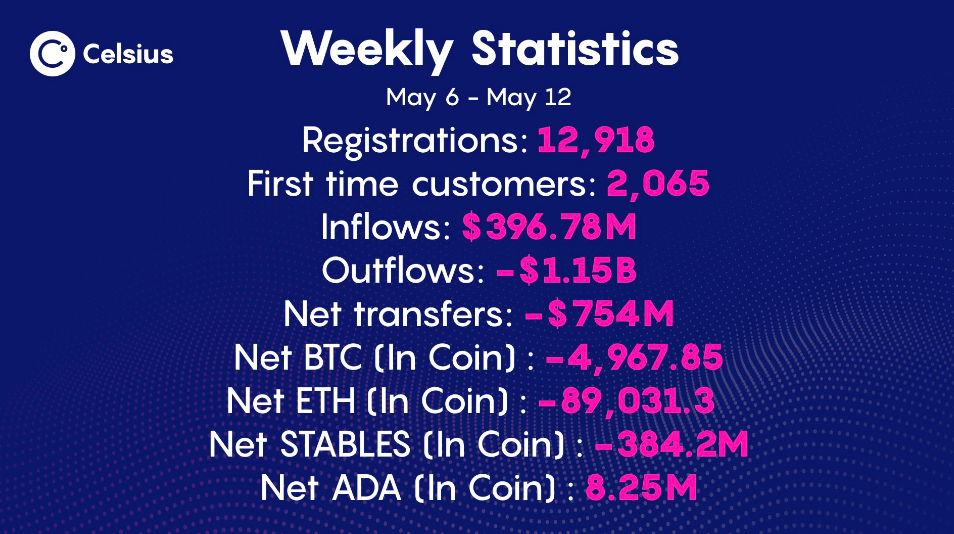 Celsius

Weekly Statistics

May 6 - May 12

Registrations: 12,918

First time customers: 2,065

Inflows: $396.78M

Outflows: -$1.15B

Net transfers: -$754M

Net BTC (In Coin) : -4,967.85

Net ETH (In Coin) : -89,031.3

Net STABLES (In Coin) : -384.2M

Net ADA (In Coin) : 8.25M